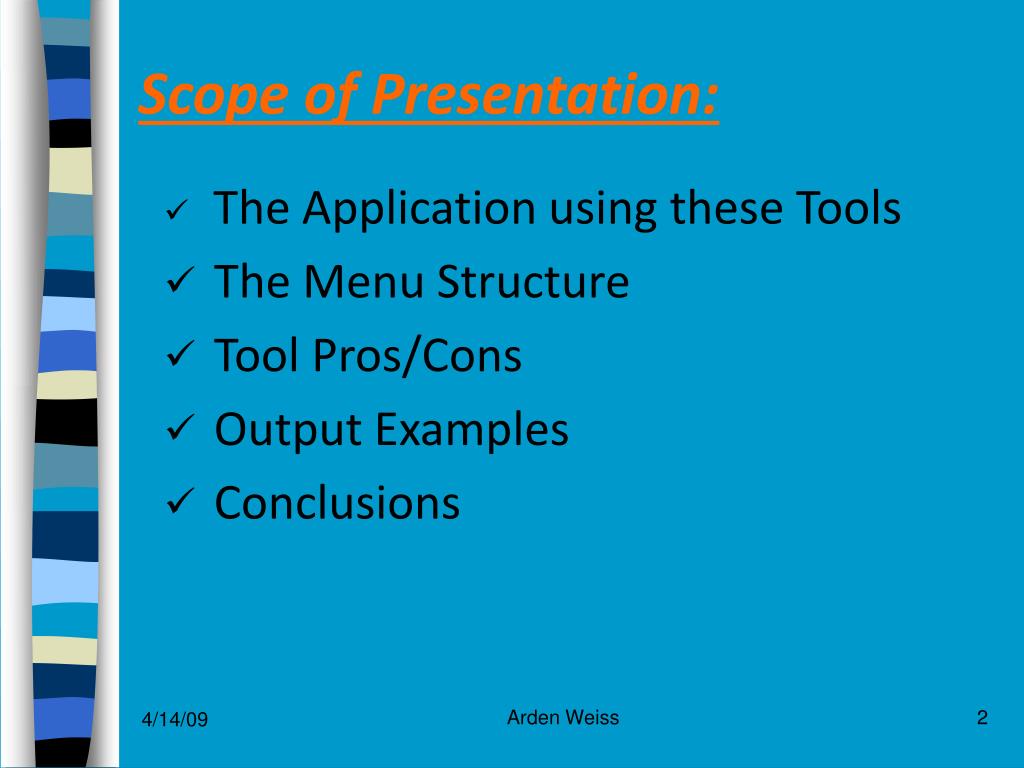 Scope of Presentation:

✓ The Application using these Tools
✓ The Menu Structure
✓ Tool Pros/Cons
✓ Output Examples
✓ Conclusions

4/14/09

Arden Weiss

2